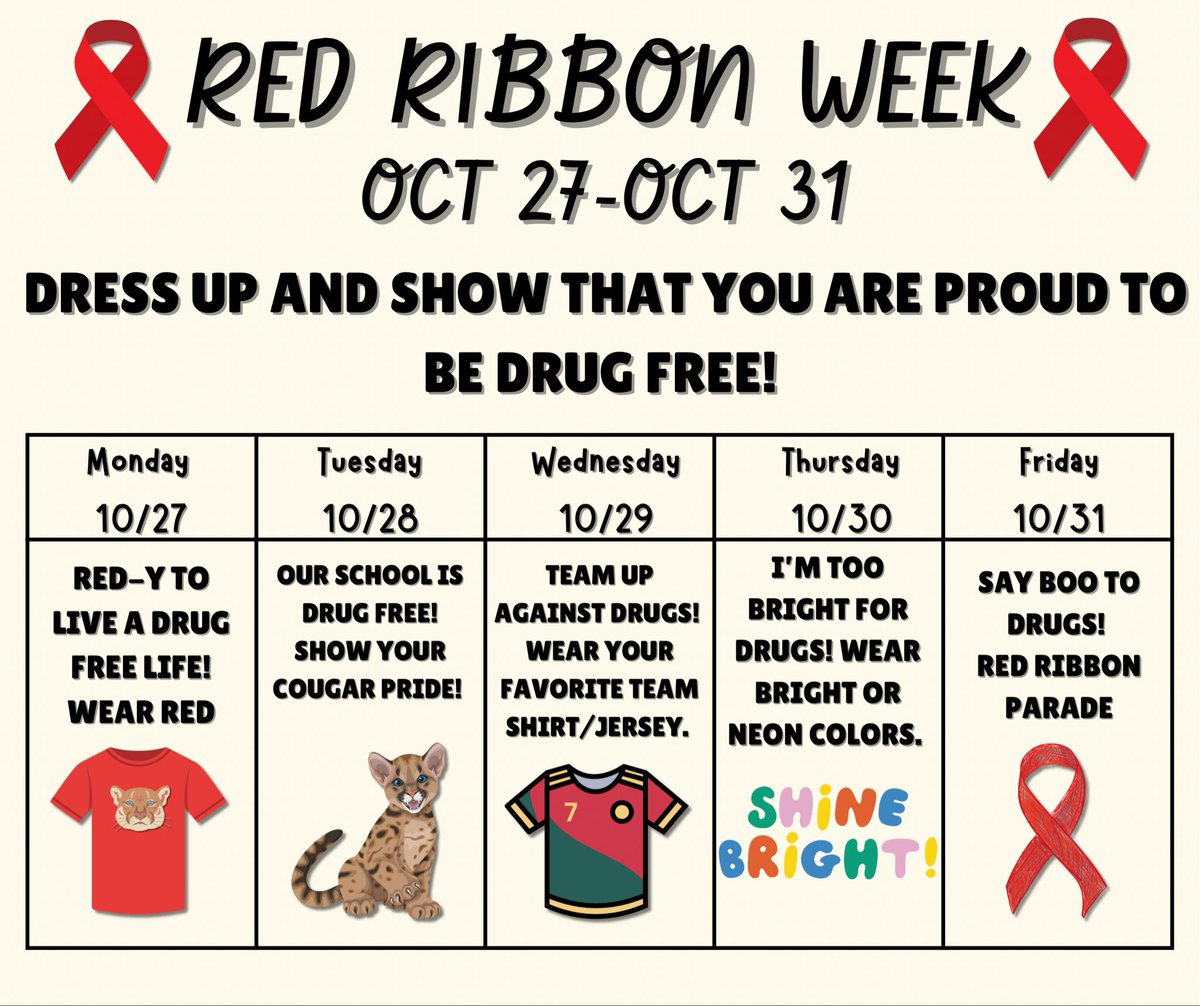 RED RIBBON WEEK
OCT 27-OCT 31

DRESS UP AND SHOW THAT YOU ARE PROUD TO BE DRUG FREE!

| Monday 10/27 | Tuesday 10/28 | Wednesday 10/29 | Thursday 10/30 | Friday 10/31 |
|---|---|---|---|---|
| RED-Y TO LIVE A DRUG FREE LIFE! WEAR RED | OUR SCHOOL IS DRUG FREE! SHOW YOUR COUGAR PRIDE! | TEAM UP AGAINST DRUGS! WEAR YOUR FAVORITE TEAM SHIRT/JERSEY. 7 | I'M TOO BRIGHT FOR DRUGS! WEAR BRIGHT OR NEON COLORS. SHINE BRIGHT! | SAY BOO TO DRUGS! RED RIBBON PARADE |